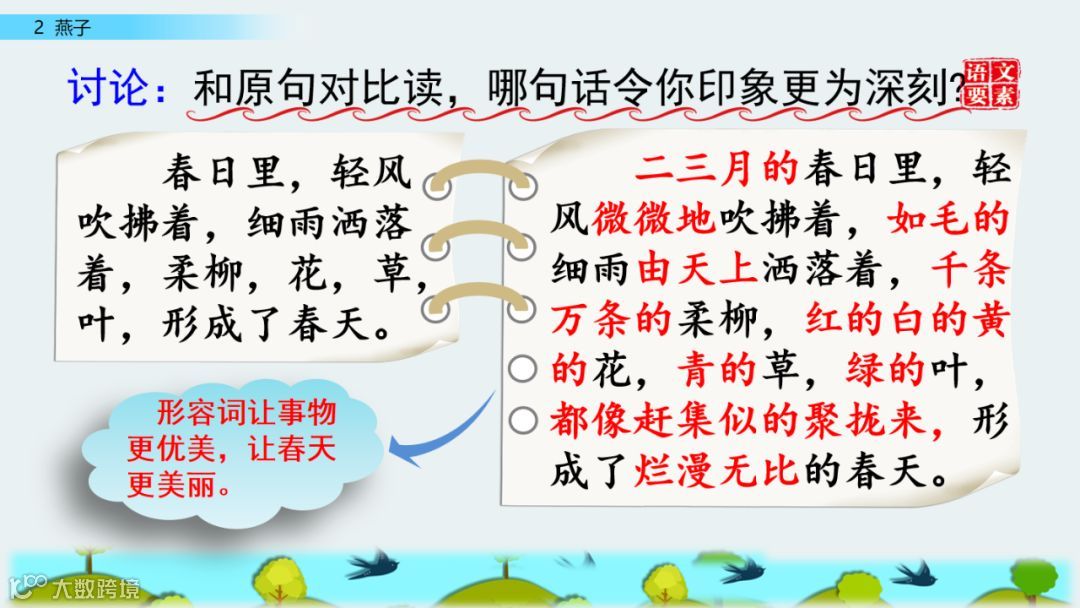 2 燕子

讨论：和原句对比读，哪句话令你印象更为深刻？

语文要素

春日里，轻风吹拂着，细雨洒落着，柔柳，花，草，叶，形成了春天。

二三月的春日里，轻风微微地吹拂着，如毛的细雨由天上洒落着，千条万条的柔柳，红的白的黄的花，青的草，绿的叶，都像赶集似的聚拢来，形成了烂漫无比的春天。

形容词让事物更优美，让春天更美丽。

大数跨境